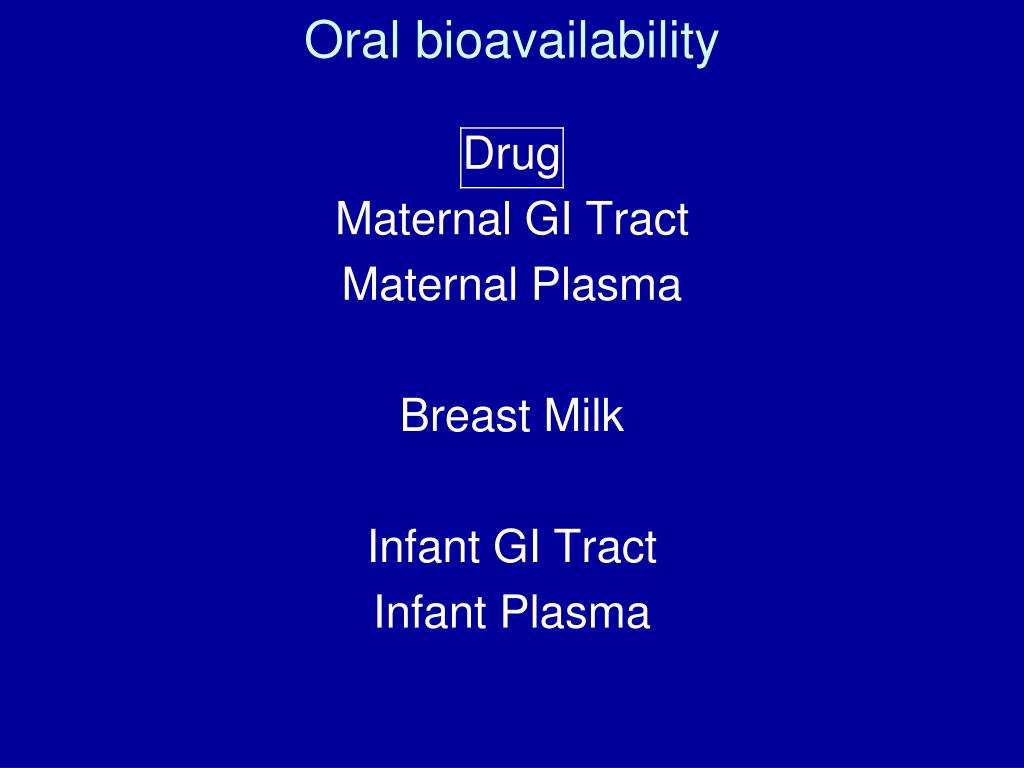 Oral bioavailability

Drug
Maternal GI Tract
Maternal Plasma

Breast Milk

Infant GI Tract
Infant Plasma